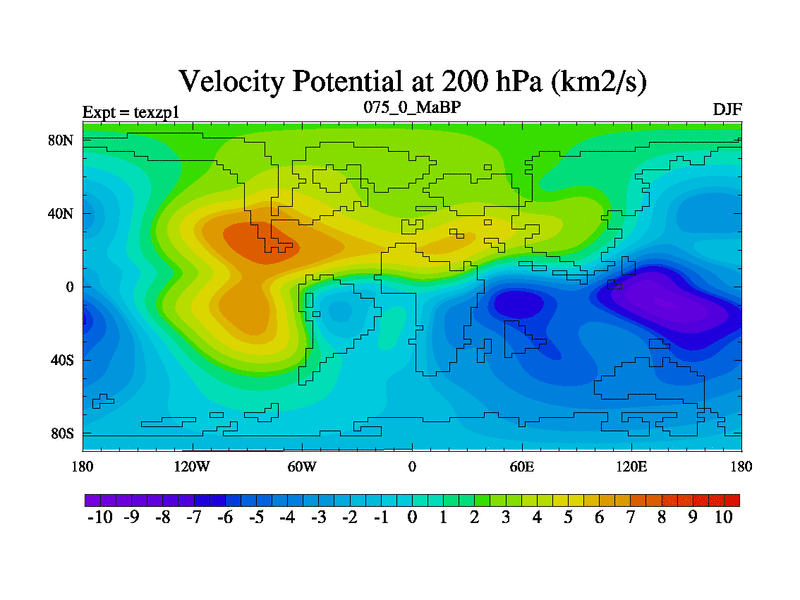 Velocity Potential at 200 hPa (km2/s)

Expt = texzp1

075_0_MaBP

DJF

80N
40N
0
40S
80S

180 120W 60W 0 60E 120E 180

-10 -9 -8 -7 -6 -5 -4 -3 -2 -1 0 1 2 3 4 5 6 7 8 9 10